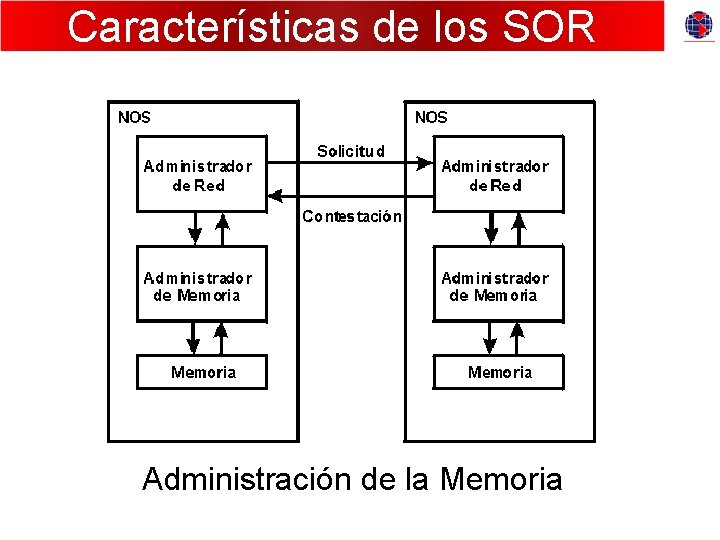 Características de los SOR

NOS

Administrador de Red

Administrador de Memoria

Memoria

Solicitud

Contestación

NOS

Administrador de Red

Administrador de Memoria

Memoria

Administración de la Memoria